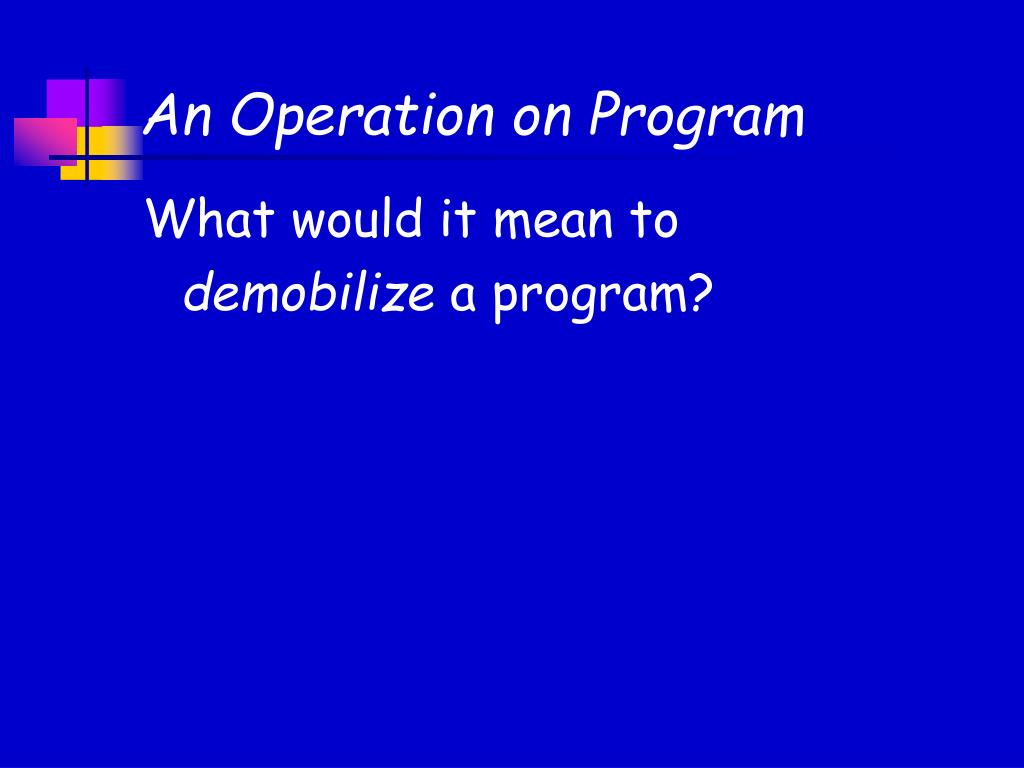 An Operation on Program

What would it mean to demobilize a program?